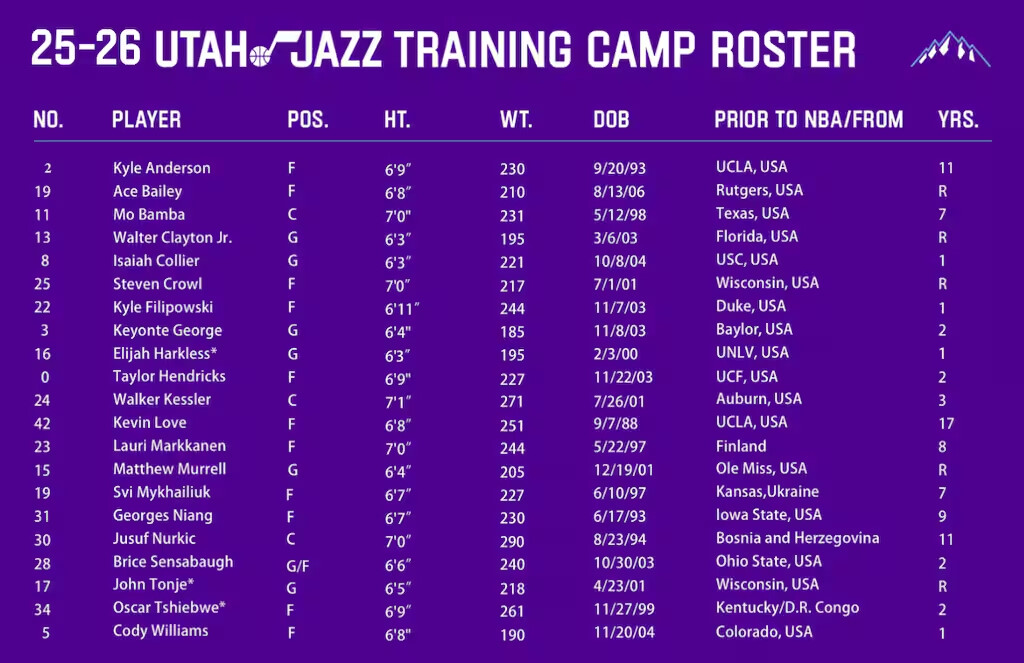 25-26 UTAH JAZZ TRAINING CAMP ROSTER

| NO. | PLAYER | POS. | HT. | WT. | DOB | PRIOR TO NBA/FROM | YRS. |
|---|---|---|---|---|---|---|---|
| 2 | Kyle Anderson | F | 6'9" | 230 | 9/20/93 | UCLA, USA | 11 |
| 19 | Ace Bailey | F | 6'8" | 210 | 8/13/06 | Rutgers, USA | R |
| 11 | Mo Bamba | C | 7'0" | 231 | 5/12/98 | Texas, USA | 7 |
| 13 | Walter Clayton Jr. | G | 6'3" | 195 | 3/6/03 | Florida, USA | R |
| 8 | Isaiah Collier | G | 6'3" | 221 | 10/8/04 | USC, USA | 1 |
| 25 | Steven Crowl | F | 7'0" | 217 | 7/1/01 | Wisconsin, USA | R |
| 22 | Kyle Filipowski | F | 6'11" | 244 | 11/7/03 | Duke, USA | 1 |
| 3 | Keyonte George | G | 6'4" | 185 | 11/8/03 | Baylor, USA | 2 |
| 16 | Elijah Harkless* | G | 6'3" | 195 | 2/3/00 | UNLV, USA | 1 |
| 0 | Taylor Hendricks | F | 6'9" | 227 | 11/22/03 | UCF, USA | 2 |
| 24 | Walker Kessler | C | 7'1" | 271 | 7/26/01 | Auburn, USA | 3 |
| 42 | Kevin Love | F | 6'8" | 251 | 9/7/88 | UCLA, USA | 17 |
| 23 | Lauri Markkanen | F | 7'0" | 244 | 5/22/97 | Finland | 8 |
| 15 | Matthew Murrell | G | 6'4" | 205 | 12/19/01 | Ole Miss, USA | R |
| 19 | Svi Mykhailiuk | F | 6'7" | 227 | 6/10/97 | Kansas,Ukraine | 7 |
| 31 | Georges Niang | F | 6'7" | 230 | 6/17/93 | Iowa State, USA | 9 |
| 30 | Jusuf Nurkic | C | 7'0" | 290 | 8/23/94 | Bosnia and Herzegovina | 11 |
| 28 | Brice Sensabaugh | G/F | 6'6" | 240 | 10/30/03 | Ohio State, USA | 2 |
| 17 | John Tonje* | G | 6'5" | 218 | 4/23/01 | Wisconsin, USA | R |
| 34 | Oscar Tshiebwe* | F | 6'9" | 261 | 11/27/99 | Kentucky/D.R. Congo | 2 |
| 5 | Cody Williams | F | 6'8" | 190 | 11/20/04 | Colorado, USA | 1 |